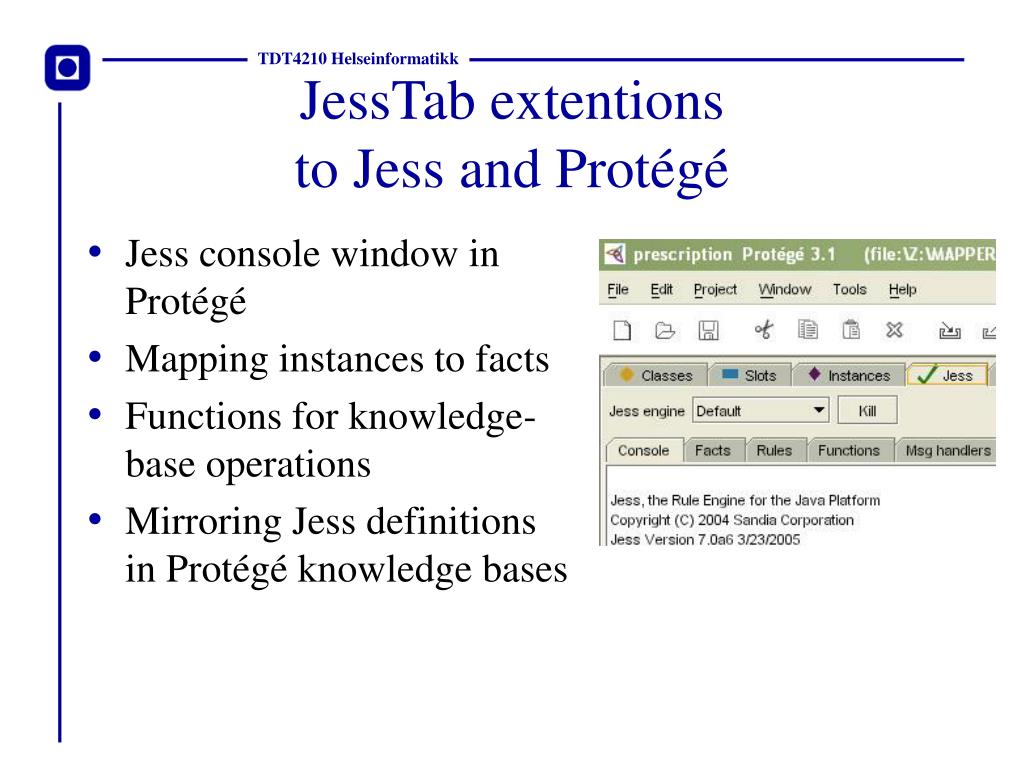 TDT4210 Helseinformatikk

JessTab extentions to Jess and Protégé

• Jess console window in Protégé
• Mapping instances to facts
• Functions for knowledge-base operations
• Mirroring Jess definitions in Protégé knowledge bases

prescription Protégé 3.1 (file:\Z:\MAPPER

File Edit Project Window Tools Help

Classes Slots Instances Jess

Jess engine Default Kill

Console Facts Rules Functions Msg handlers

Jess, the Rule Engine for the Java Platform
Copyright (C) 2004 Sandia Corporation
Jess Version 7.0a6 3/23/2005